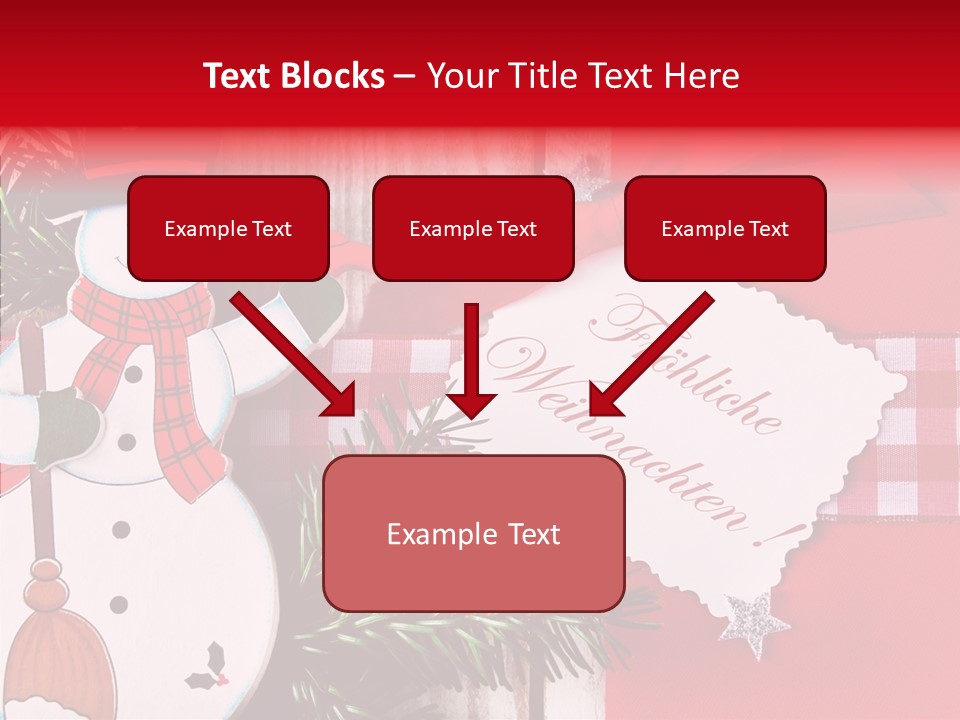 Text Blocks – Your Title Text Here

Example Text

Example Text

Example Text

Example Text

Fröhliche Weihnachten !